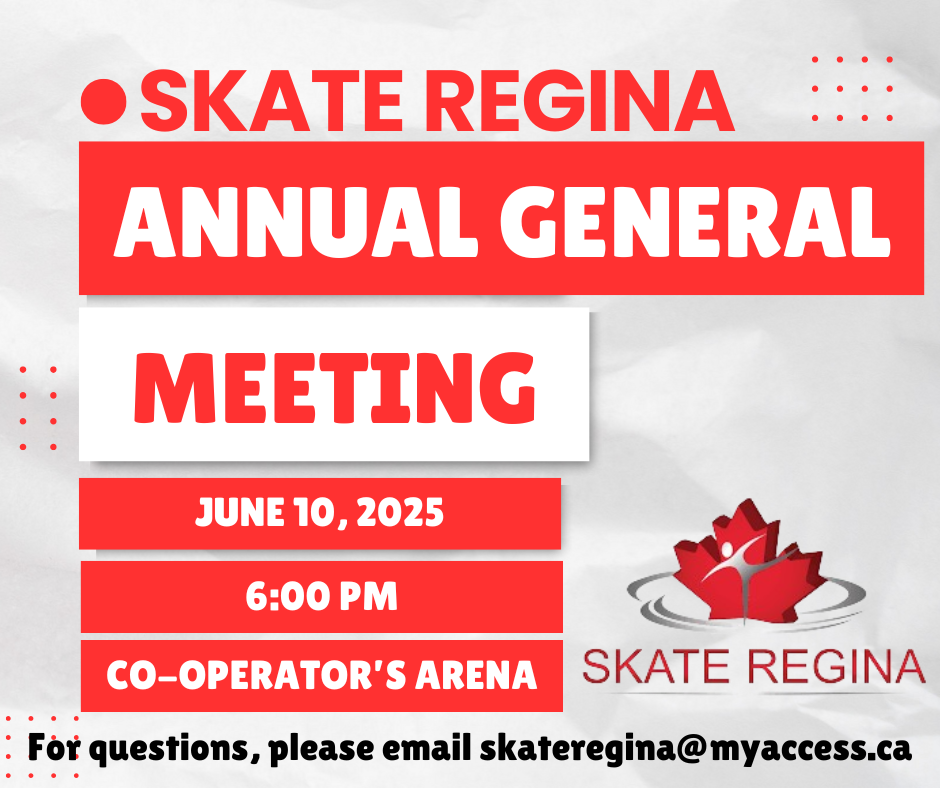 SKATE REGINA

ANNUAL GENERAL

MEETING

JUNE 10, 2025

6:00 PM

CO-OPERATOR'S ARENA

SKATE REGINA

For questions, please email skateregina@myaccess.ca